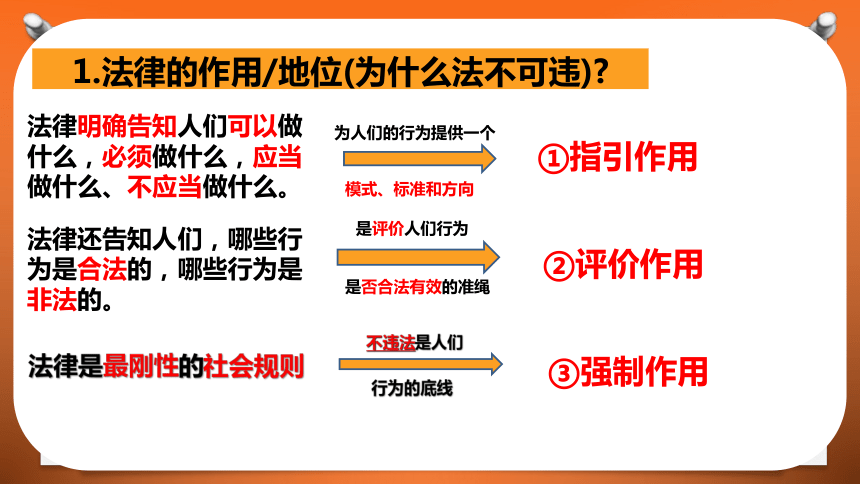 1.法律的作用/地位(为什么法不可违)?

法律明确告知人们可以做什么，必须做什么，应当做什么、不应当做什么。

为人们的行为提供一个

模式、标准和方向

①指引作用

法律还告知人们，哪些行为是合法的，哪些行为是非法的。

是评价人们行为

是否合法有效的准绳

②评价作用

法律是最刚性的社会规则

不违法是人们

行为的底线

③强制作用